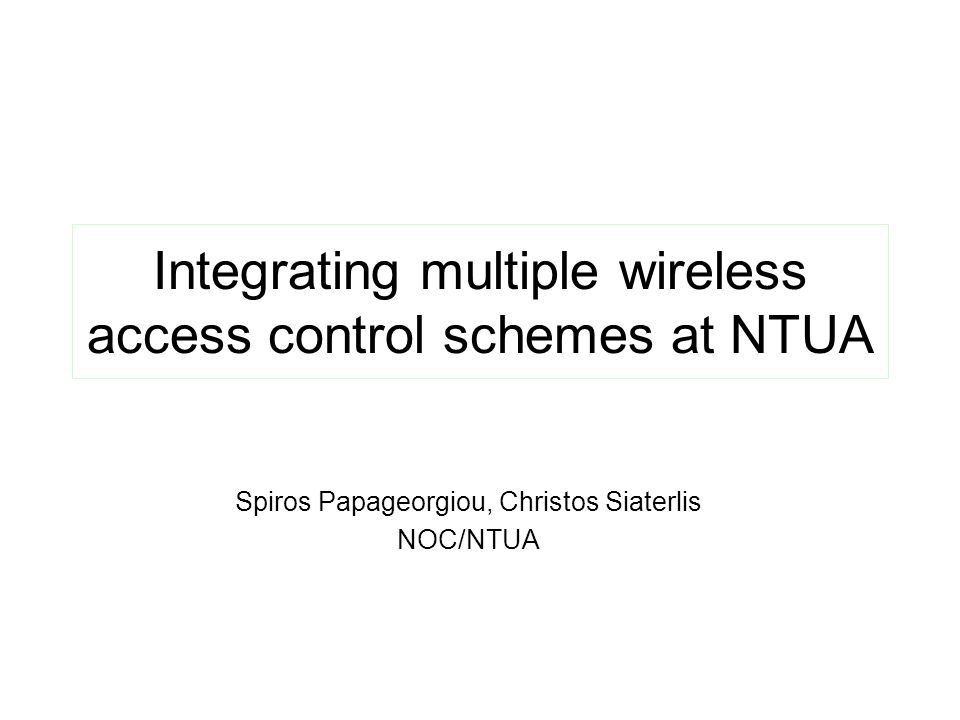 Integrating multiple wireless access control schemes at NTUA

Spiros Papageorgiou, Christos Siaterlis
NOC/NTUA